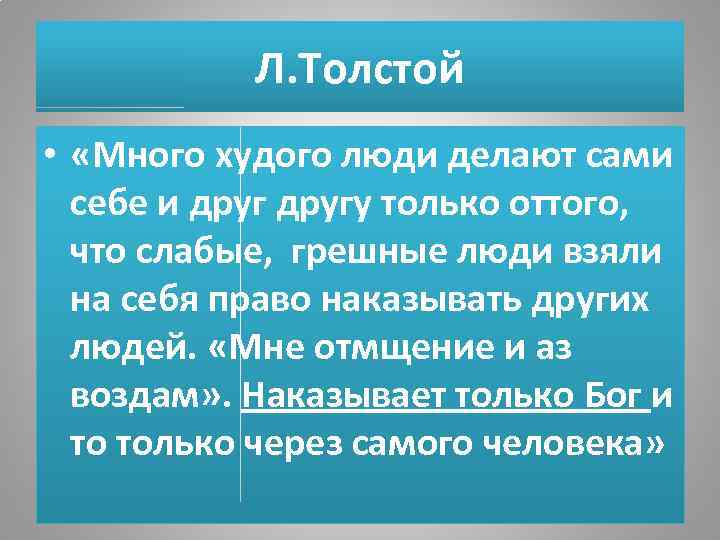 Л.Толстой

• «Много худого люди делают сами себе и друг другу только оттого, что слабые, грешные люди взяли на себя право наказывать других людей. «Мне отмщение и аз воздам». Наказывает только Бог и то только через самого человека»